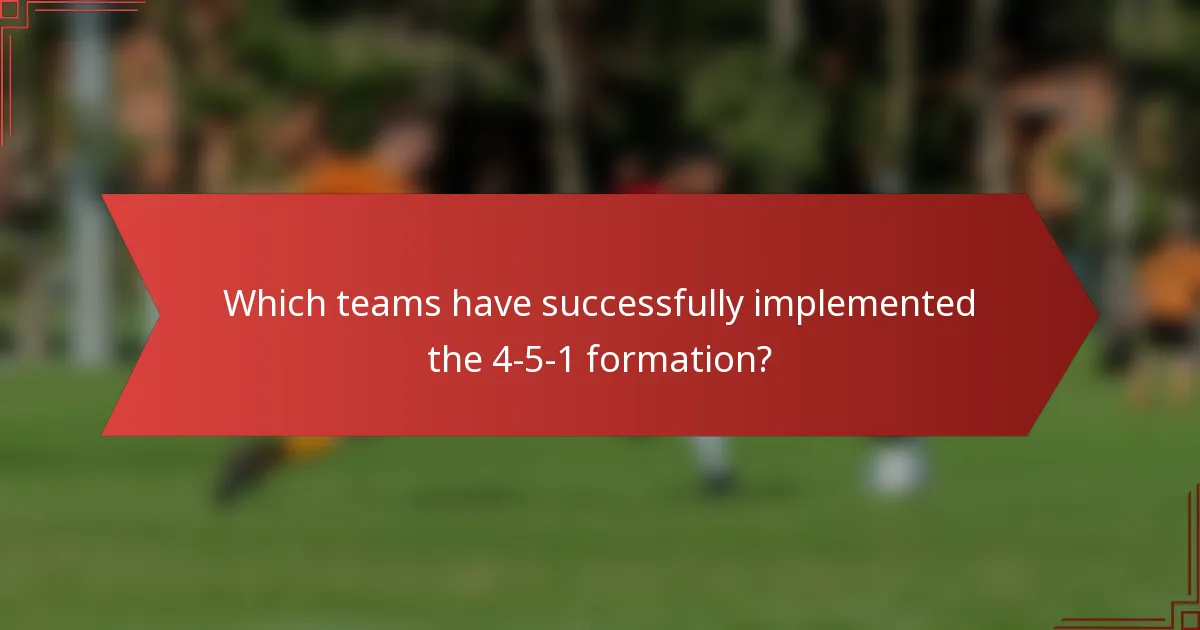 Which teams have successfully implemented the 4-5-1 formation?